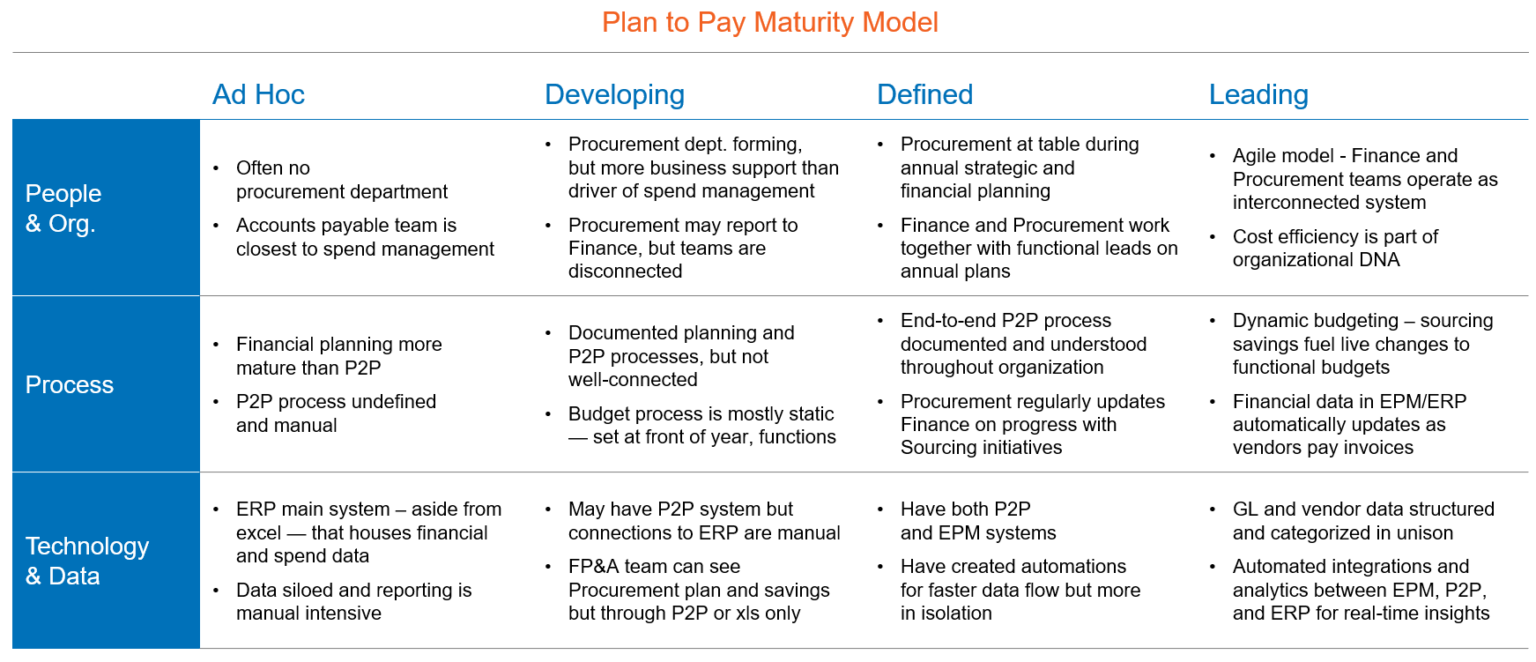 Plan to Pay Maturity Model

| | Ad Hoc | Developing | Defined | Leading |
|---|---|---|---|---|
| People & Org. | • Often no procurement department • Accounts payable team is closest to spend management | • Procurement dept. forming, but more business support than driver of spend management • Procurement may report to Finance, but teams are disconnected | • Procurement at table during annual strategic and financial planning • Finance and Procurement work together with functional leads on annual plans | • Agile model - Finance and Procurement teams operate as interconnected system • Cost efficiency is part of organizational DNA |
| Process | • Financial planning more mature than P2P • P2P process undefined and manual | • Documented planning and P2P processes, but not well-connected • Budget process is mostly static — set at front of year, functions | • End-to-end P2P process documented and understood throughout organization • Procurement regularly updates Finance on progress with Sourcing initiatives | • Dynamic budgeting – sourcing savings fuel live changes to functional budgets • Financial data in EPM/ERP automatically updates as vendors pay invoices |
| Technology & Data | • ERP main system – aside from excel — that houses financial and spend data • Data siloed and reporting is manual intensive | • May have P2P system but connections to ERP are manual • FP&A team can see Procurement plan and savings but through P2P or xls only | • Have both P2P and EPM systems • Have created automations for faster data flow but more in isolation | • GL and vendor data structured and categorized in unison • Automated integrations and analytics between EPM, P2P, and ERP for real-time insights |